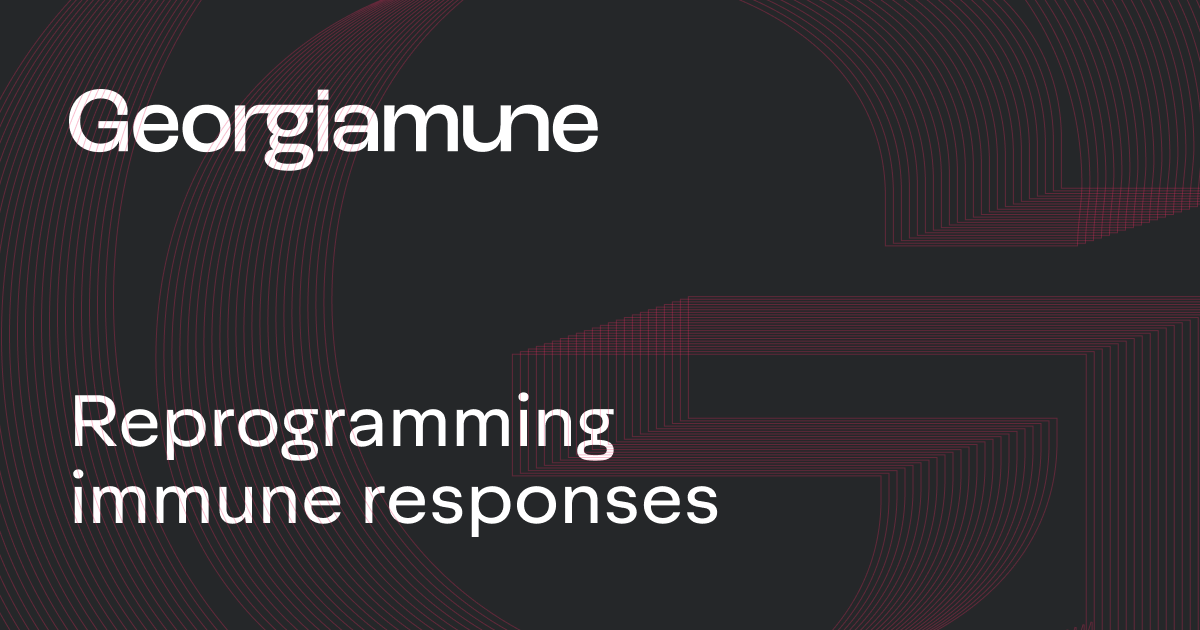 Georgiamune

Reprogramming immune responses